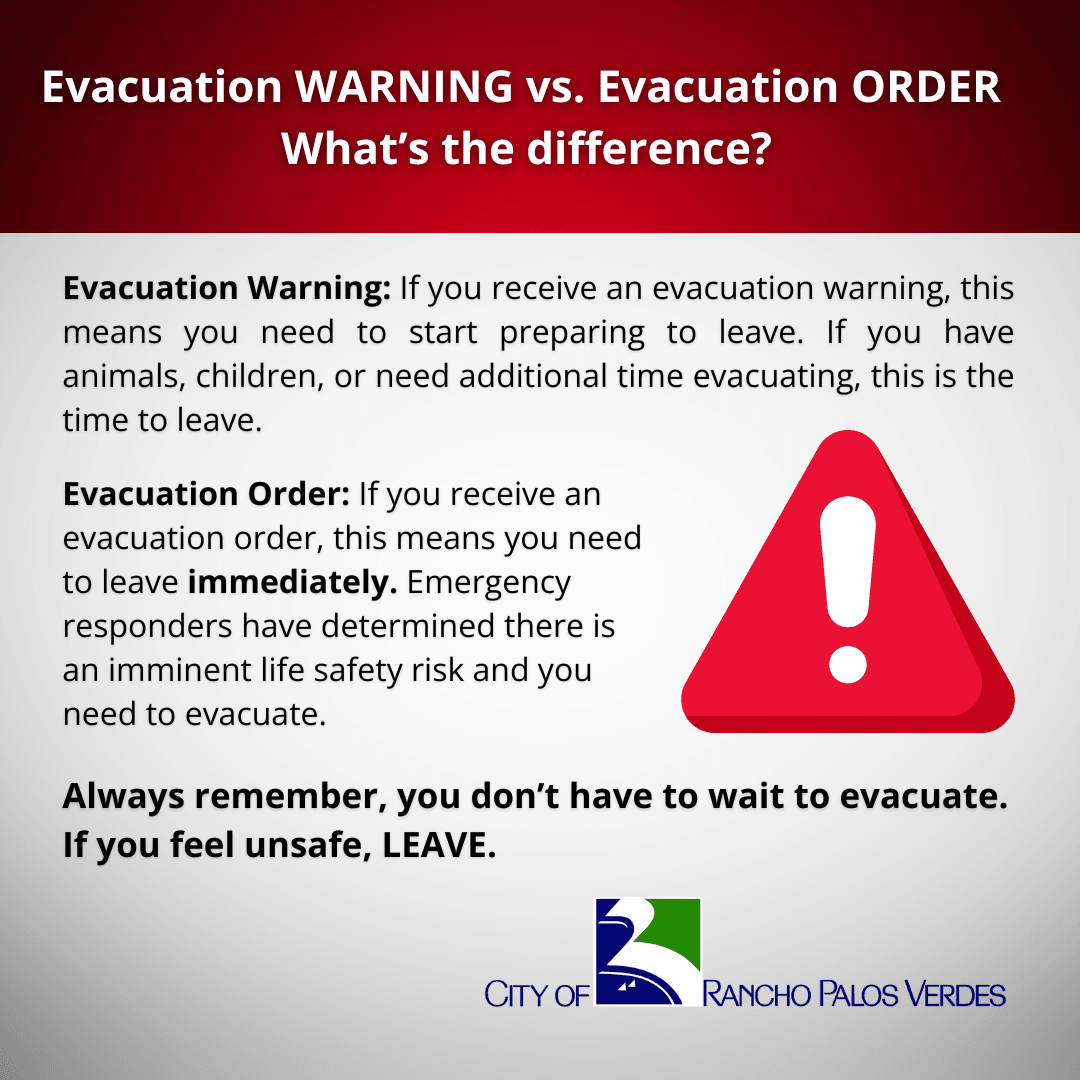 Evacuation WARNING vs. Evacuation ORDER
What's the difference?

Evacuation Warning: If you receive an evacuation warning, this means you need to start preparing to leave. If you have animals, children, or need additional time evacuating, this is the time to leave.

Evacuation Order: If you receive an evacuation order, this means you need to leave immediately. Emergency responders have determined there is an imminent life safety risk and you need to evacuate.

Always remember, you don't have to wait to evacuate. If you feel unsafe, LEAVE.

CITY OF RANCHO PALOS VERDES